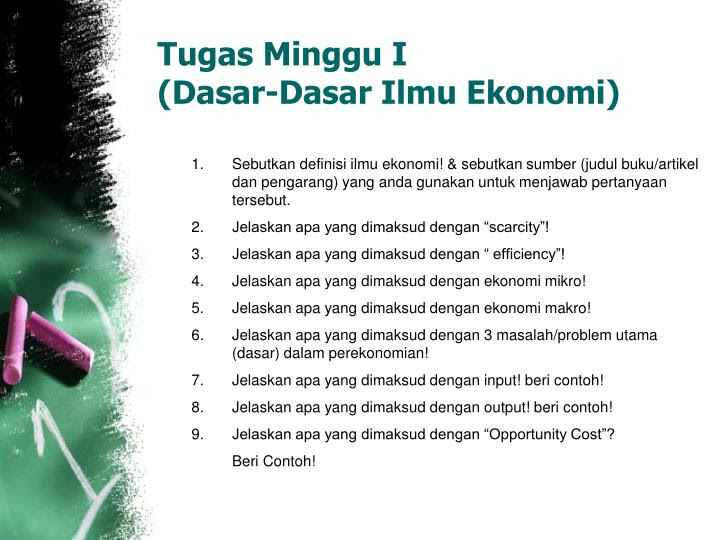 Tugas Minggu I
(Dasar-Dasar Ilmu Ekonomi)

1. Sebutkan definisi ilmu ekonomi! & sebutkan sumber (judul buku/artikel dan pengarang) yang anda gunakan untuk menjawab pertanyaan tersebut.
2. Jelaskan apa yang dimaksud dengan “scarcity”!
3. Jelaskan apa yang dimaksud dengan “ efficiency”!
4. Jelaskan apa yang dimaksud dengan ekonomi mikro!
5. Jelaskan apa yang dimaksud dengan ekonomi makro!
6. Jelaskan apa yang dimaksud dengan 3 masalah/problem utama (dasar) dalam perekonomian!
7. Jelaskan apa yang dimaksud dengan input! beri contoh!
8. Jelaskan apa yang dimaksud dengan output! beri contoh!
9. Jelaskan apa yang dimaksud dengan “Opportunity Cost”? Beri Contoh!